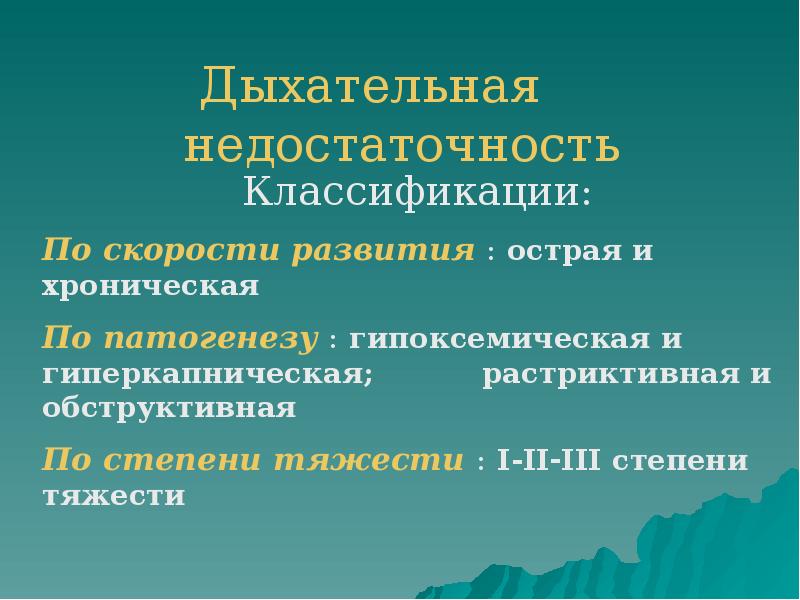 Дыхательная недостаточность

Классификации:

По скорости развития : острая и хроническая

По патогенезу : гипоксемическая и гиперкапническая; растриктивная и обструктивная

По степени тяжести : I-II-III степени тяжести